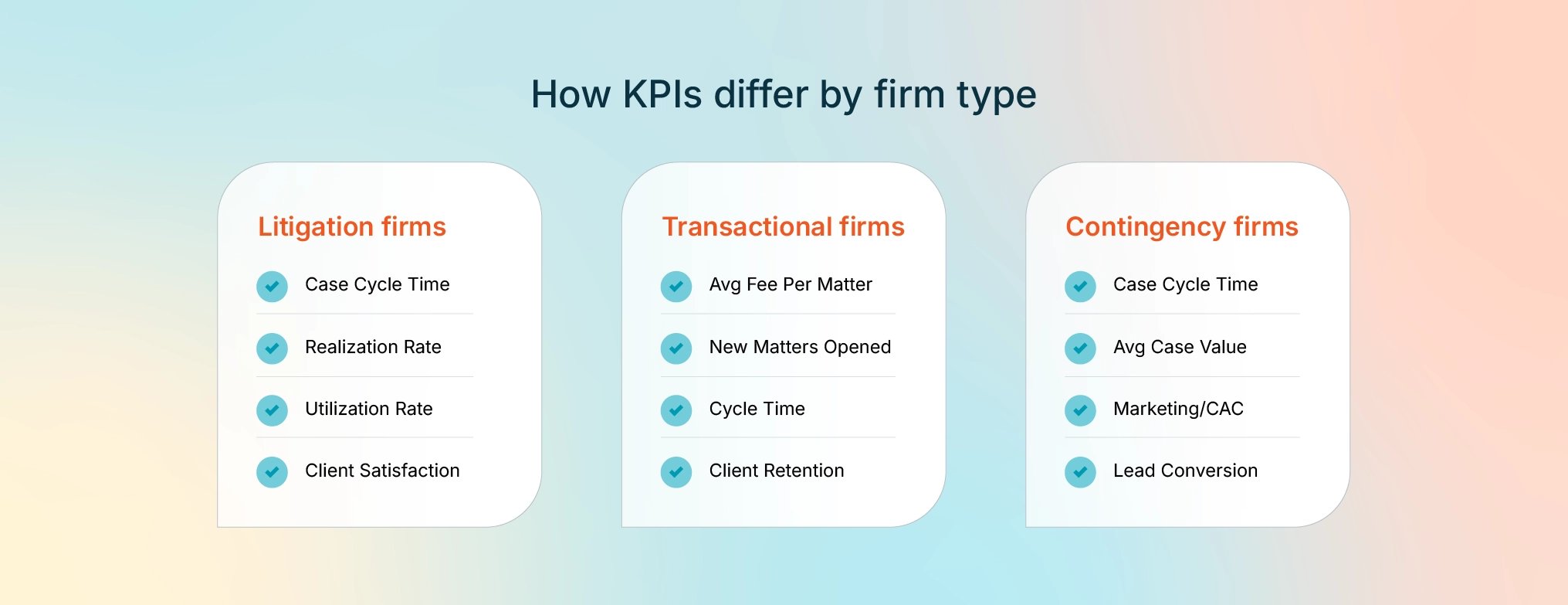 How KPIs differ by firm type

Litigation firms

Case Cycle Time

Realization Rate

Utilization Rate

Client Satisfaction

Transactional firms

Avg Fee Per Matter

New Matters Opened

Cycle Time

Client Retention

Contingency firms

Case Cycle Time

Avg Case Value

Marketing/CAC

Lead Conversion